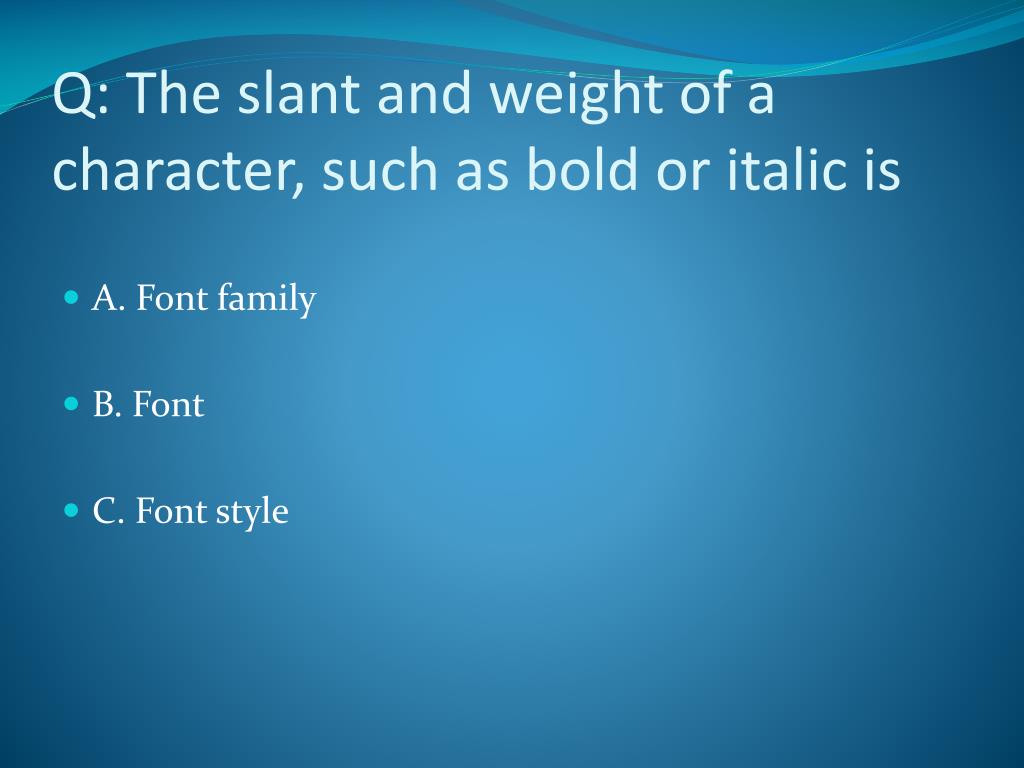 Q: The slant and weight of a character, such as bold or italic is

A. Font family

B. Font

C. Font style